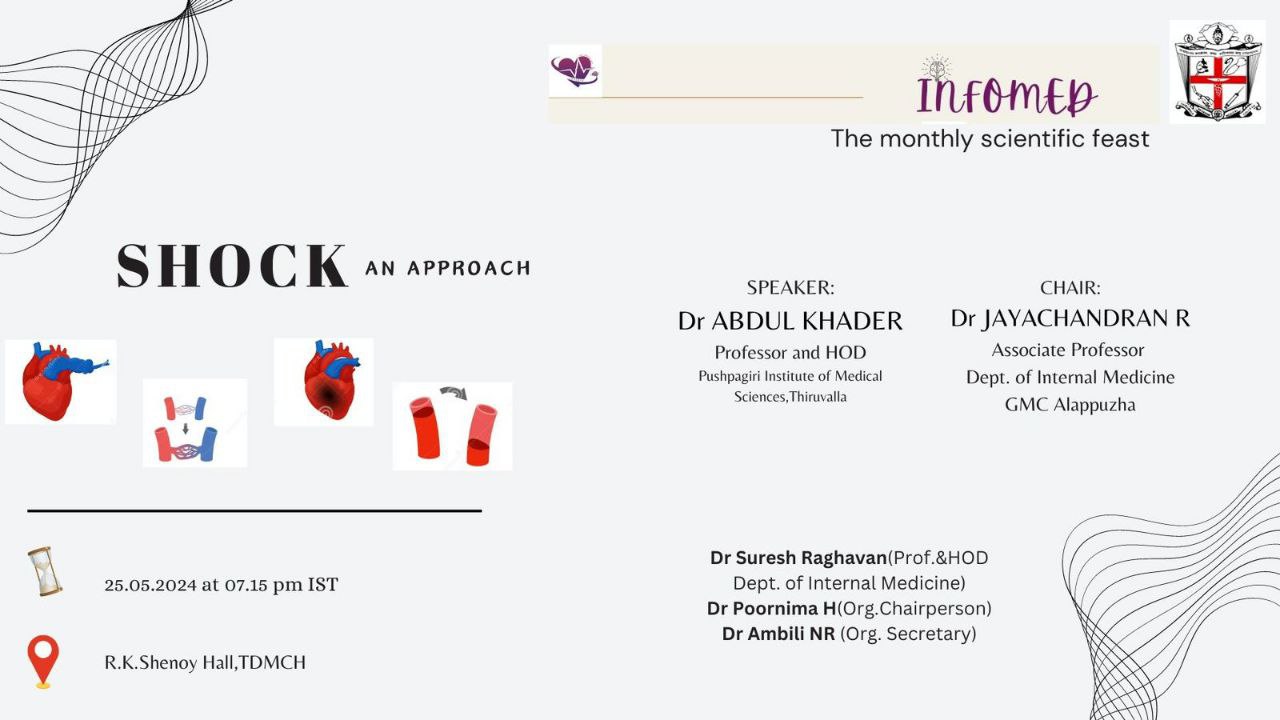 INFOMED
The monthly scientific feast

SHOCK AN APPROACH

SPEAKER:
Dr ABDUL KHADER
Professor and HOD
Pushpagiri Institute of Medical Sciences,Thiruvalla

CHAIR:
Dr JAYACHANDRAN R
Associate Professor
Dept. of Internal Medicine
GMC Alappuzha

25.05.2024 at 07.15 pm IST

R.K.Shenoy Hall,TDMCH

Dr Suresh Raghavan(Prof.&HOD Dept. of Internal Medicine)
Dr Poornima H(Org.Chairperson)
Dr Ambili NR (Org. Secretary)